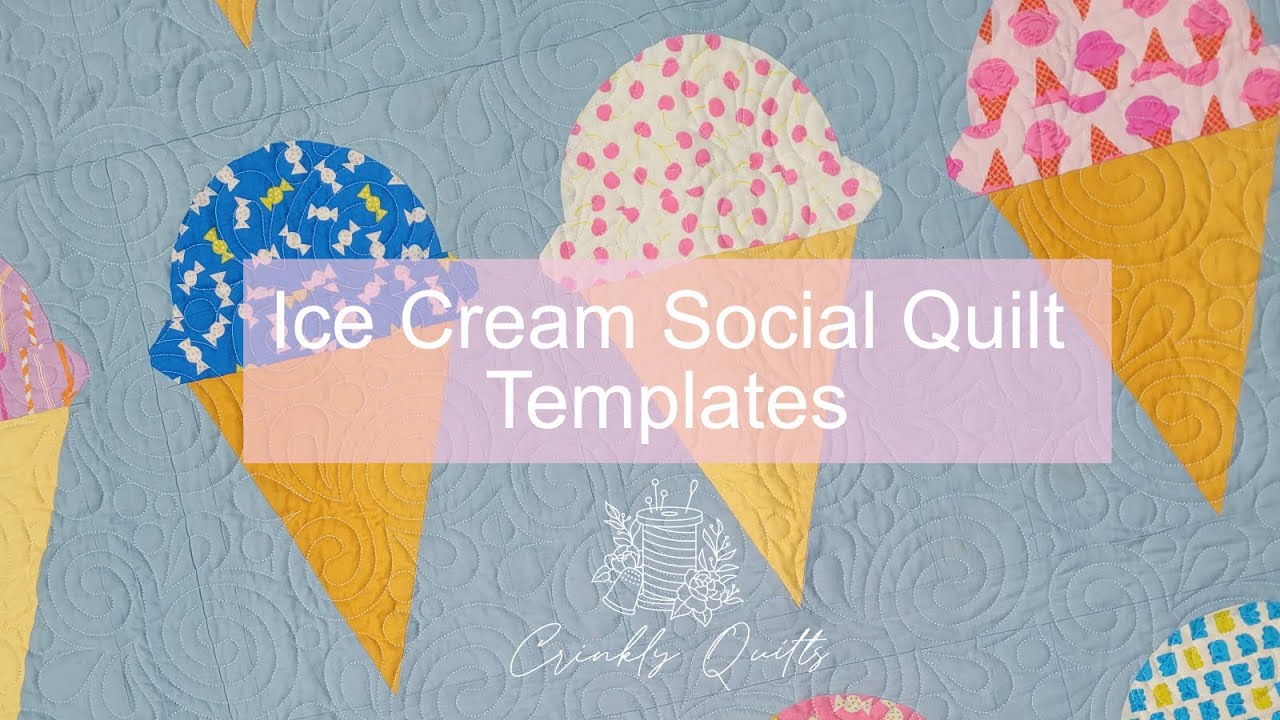 Ice Cream Social Quilt Templates

Crinkly Quilts